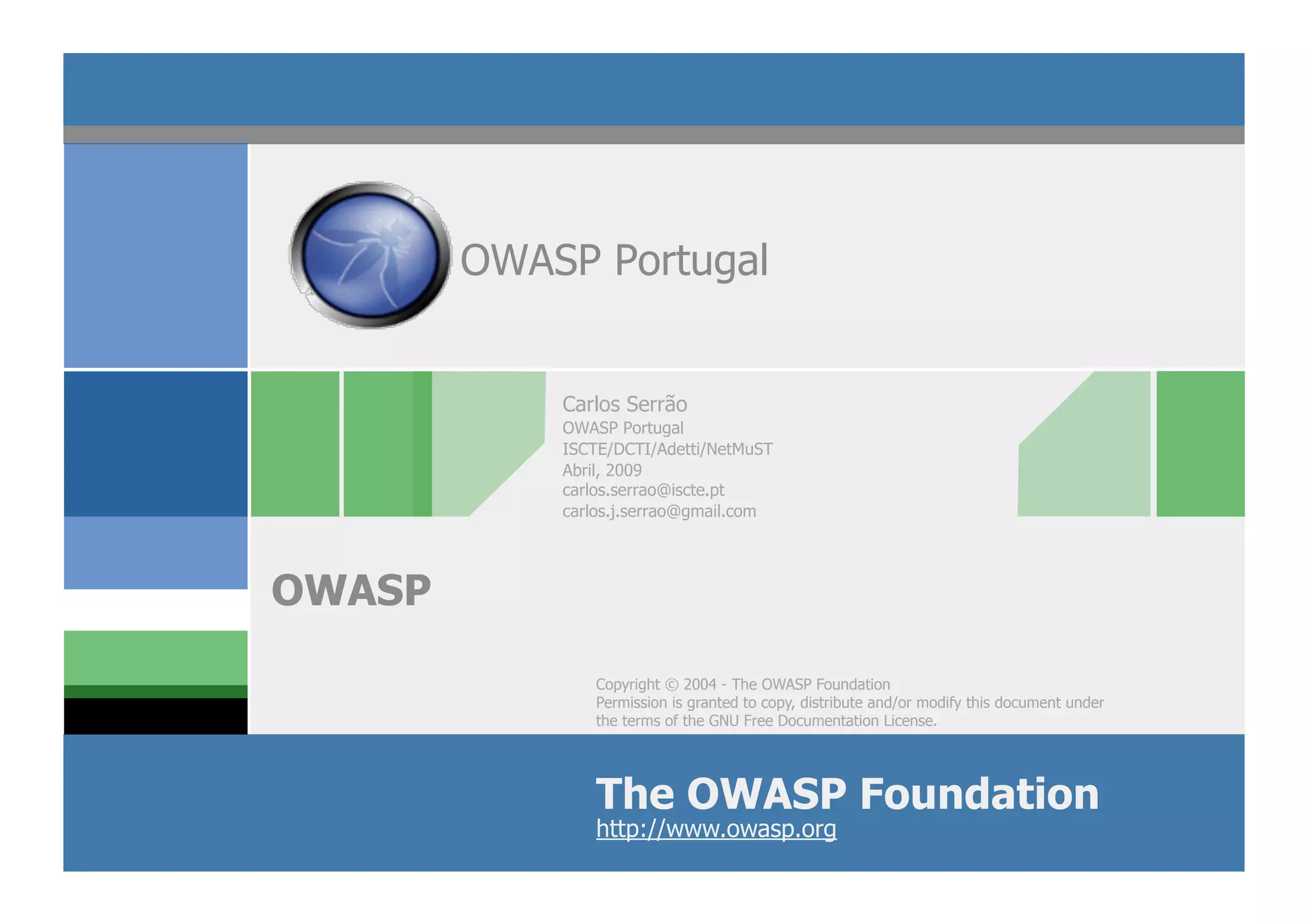 OWASP Portugal

Carlos Serrão
OWASP Portugal
ISCTE/DCTI/Adetti/NetMuST
Abril, 2009
carlos.serrao@iscte.pt
carlos.j.serrao@gmail.com

OWASP

Copyright © 2004 - The OWASP Foundation
Permission is granted to copy, distribute and/or modify this document under the terms of the GNU Free Documentation License.

The OWASP Foundation
http://www.owasp.org